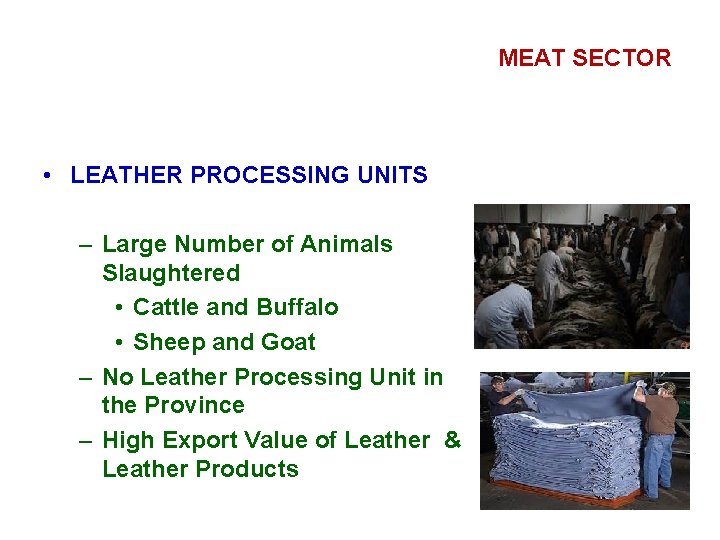 MEAT SECTOR

• LEATHER PROCESSING UNITS

– Large Number of Animals Slaughtered

• Cattle and Buffalo

• Sheep and Goat

– No Leather Processing Unit in the Province

– High Export Value of Leather & Leather Products